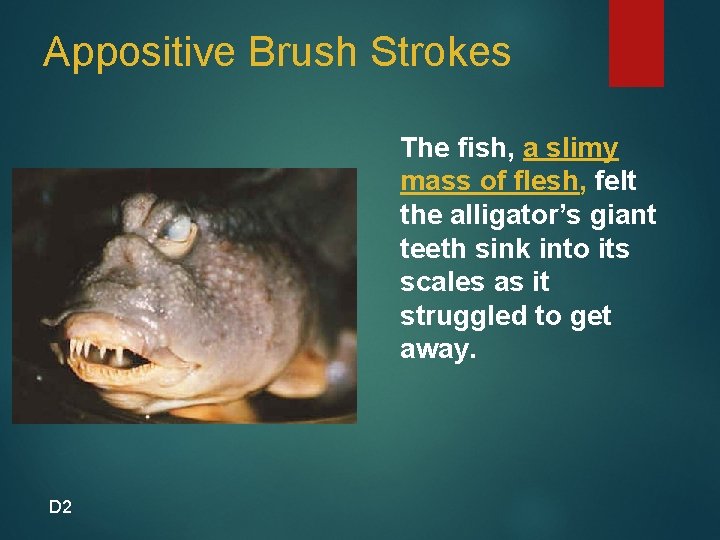 Appositive Brush Strokes

The fish, a slimy mass of flesh, felt the alligator's giant teeth sink into its scales as it struggled to get away.

D2